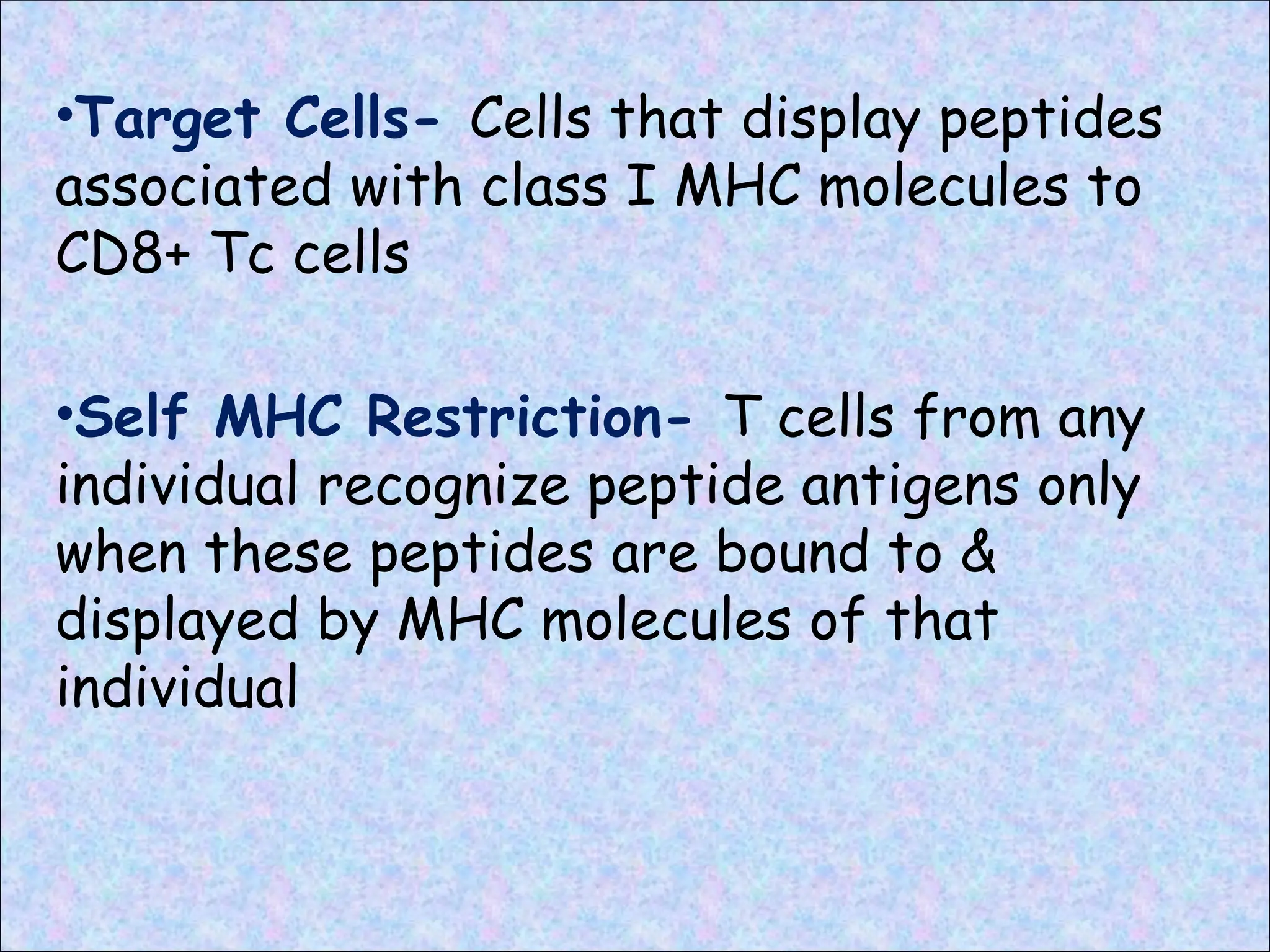 •Target Cells- Cells that display peptides associated with class I MHC molecules to CD8+ Tc cells

•Self MHC Restriction- T cells from any individual recognize peptide antigens only when these peptides are bound to & displayed by MHC molecules of that individual